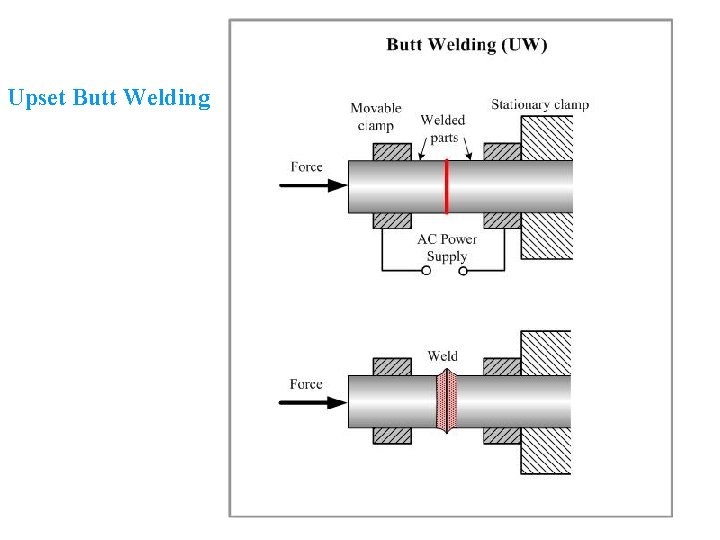 Upset Butt Welding

Butt Welding (UW)

Movable clamp

Welded parts

Stationary clamp

Force

AC Power Supply

Weld

Force